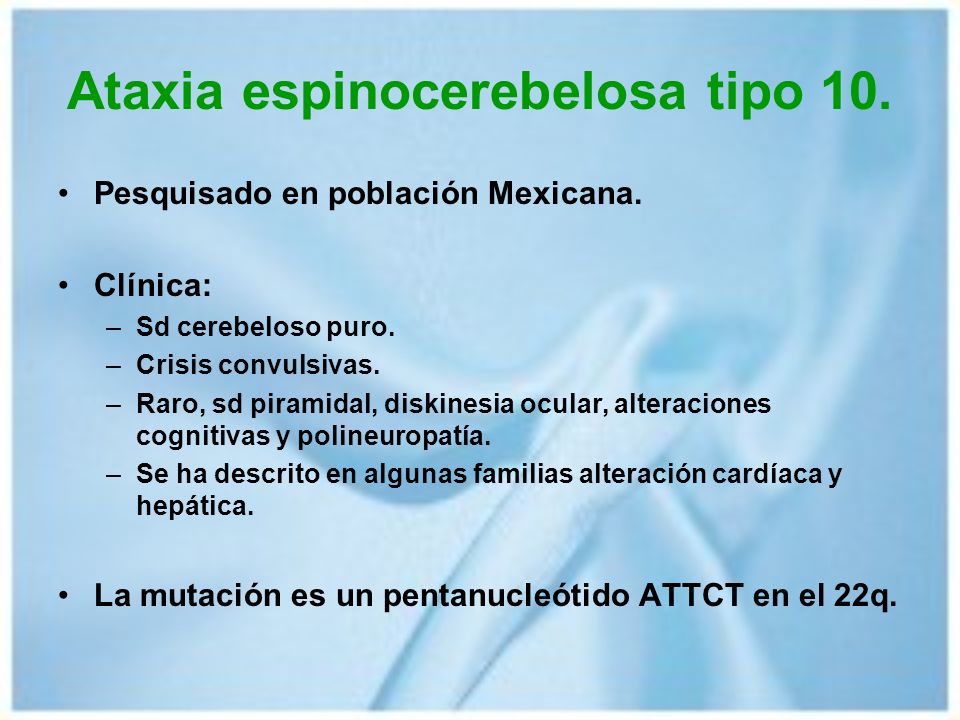 Ataxia espinocerebelosa tipo 10.

• Pesquisado en población Mexicana.

• Clínica:
– Sd cerebeloso puro.
– Crisis convulsivas.
– Raro, sd piramidal, diskinesia ocular, alteraciones cognitivas y polineuropatía.
– Se ha descrito en algunas familias alteración cardíaca y hepática.

• La mutación es un pentanucleótido ATTCT en el 22q.